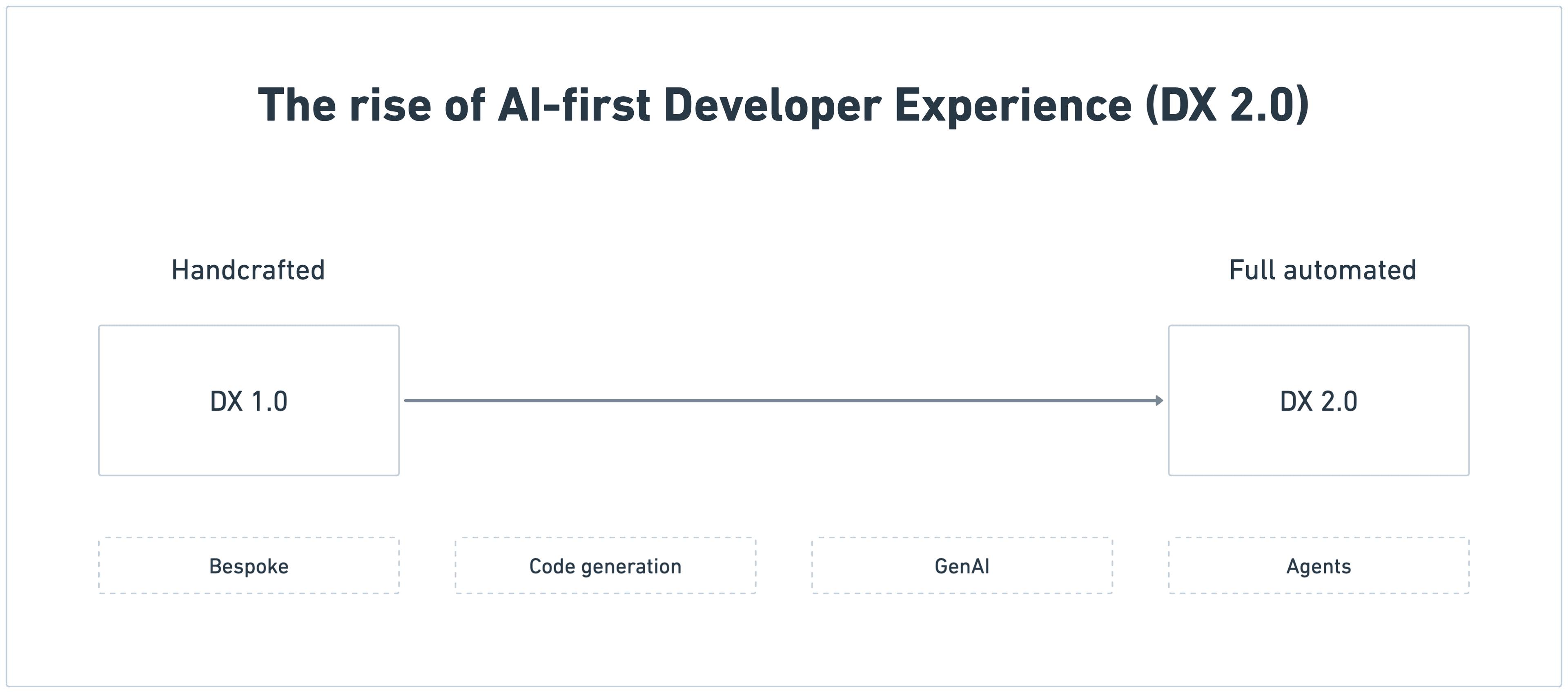 The rise of AI-first Developer Experience (DX 2.0)

Handcrafted

Full automated

DX 1.0

DX 2.0

Bespoke

Code generation

GenAI

Agents